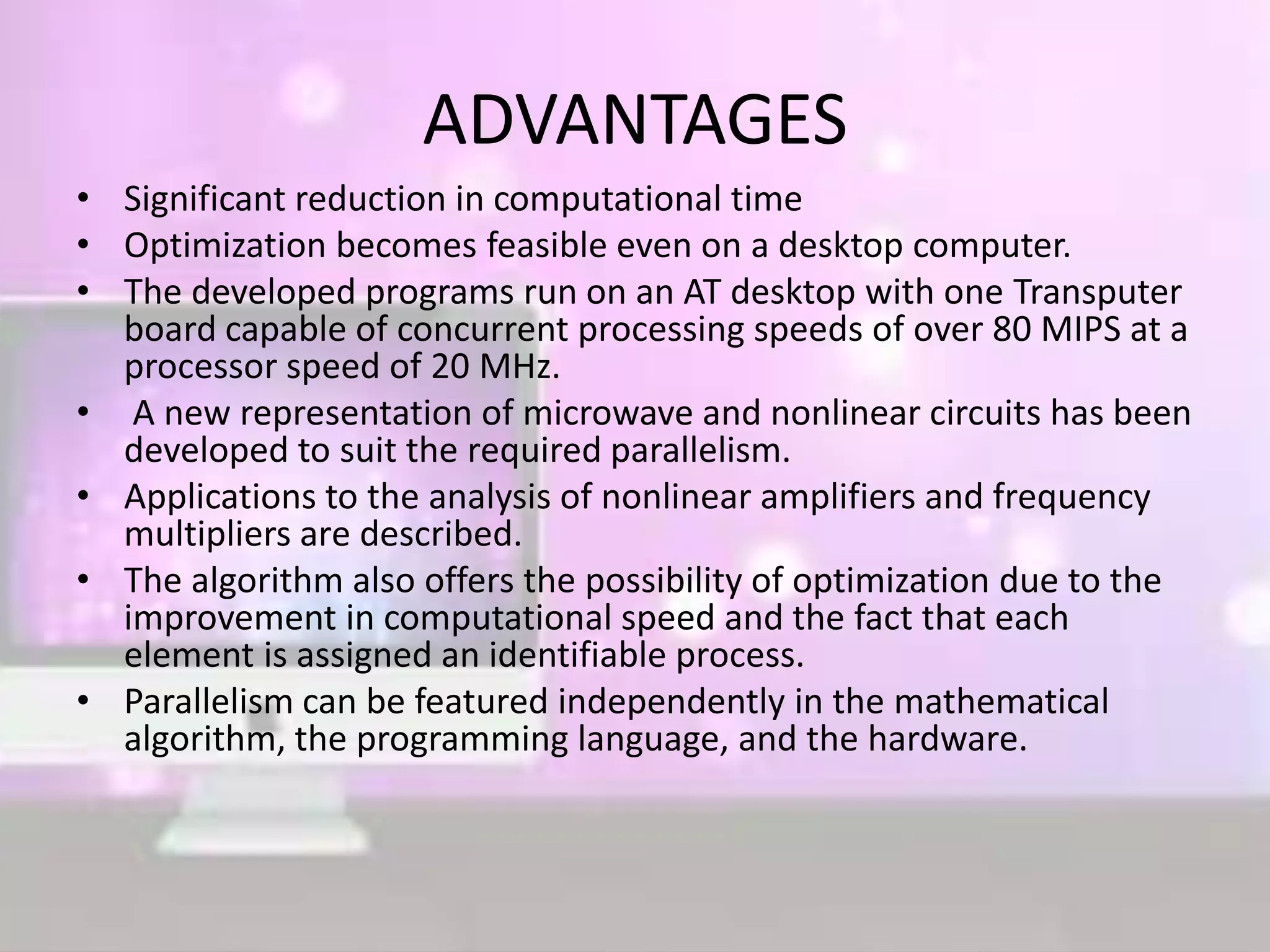 ADVANTAGES

• Significant reduction in computational time
• Optimization becomes feasible even on a desktop computer.
• The developed programs run on an AT desktop with one Transputer board capable of concurrent processing speeds of over 80 MIPS at a processor speed of 20 MHz.
• A new representation of microwave and nonlinear circuits has been developed to suit the required parallelism.
• Applications to the analysis of nonlinear amplifiers and frequency multipliers are described.
• The algorithm also offers the possibility of optimization due to the improvement in computational speed and the fact that each element is assigned an identifiable process.
• Parallelism can be featured independently in the mathematical algorithm, the programming language, and the hardware.